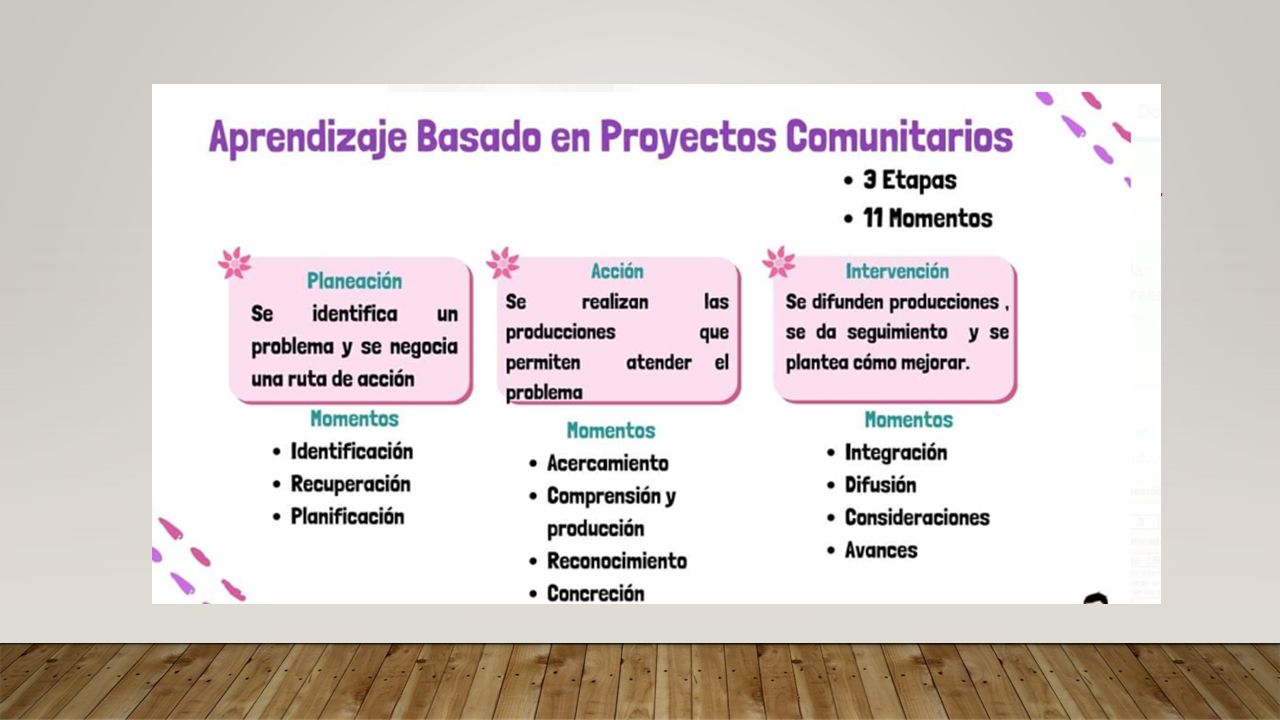 Aprendizaje Basado en Proyectos Comunitarios

• 3 Etapas
• 11 Momentos

Planeación
Se identifica un problema y se negocia una ruta de acción

Momentos
• Identificación
• Recuperación
• Planificación

Acción
Se realizan las producciones que permiten atender el problema

Momentos
• Acercamiento
• Comprensión y producción
• Reconocimiento
• Concreción

Intervención
Se difunden producciones , se da seguimiento y se plantea cómo mejorar.

Momentos
• Integración
• Difusión
• Consideraciones
• Avances